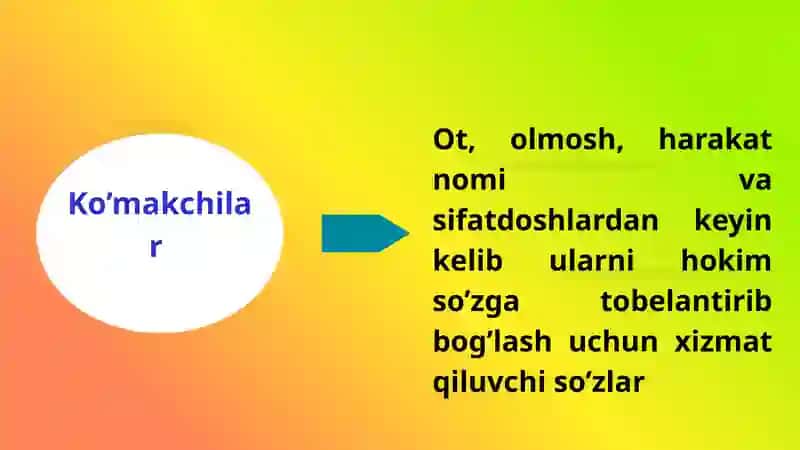 Ko’makchilar

Ot, olmosh, harakat nomi va sifatdoshlardan keyin kelib ularni hokim so’zga tobelantirib bog’lash uchun xizmat qiluvchi so’zlar